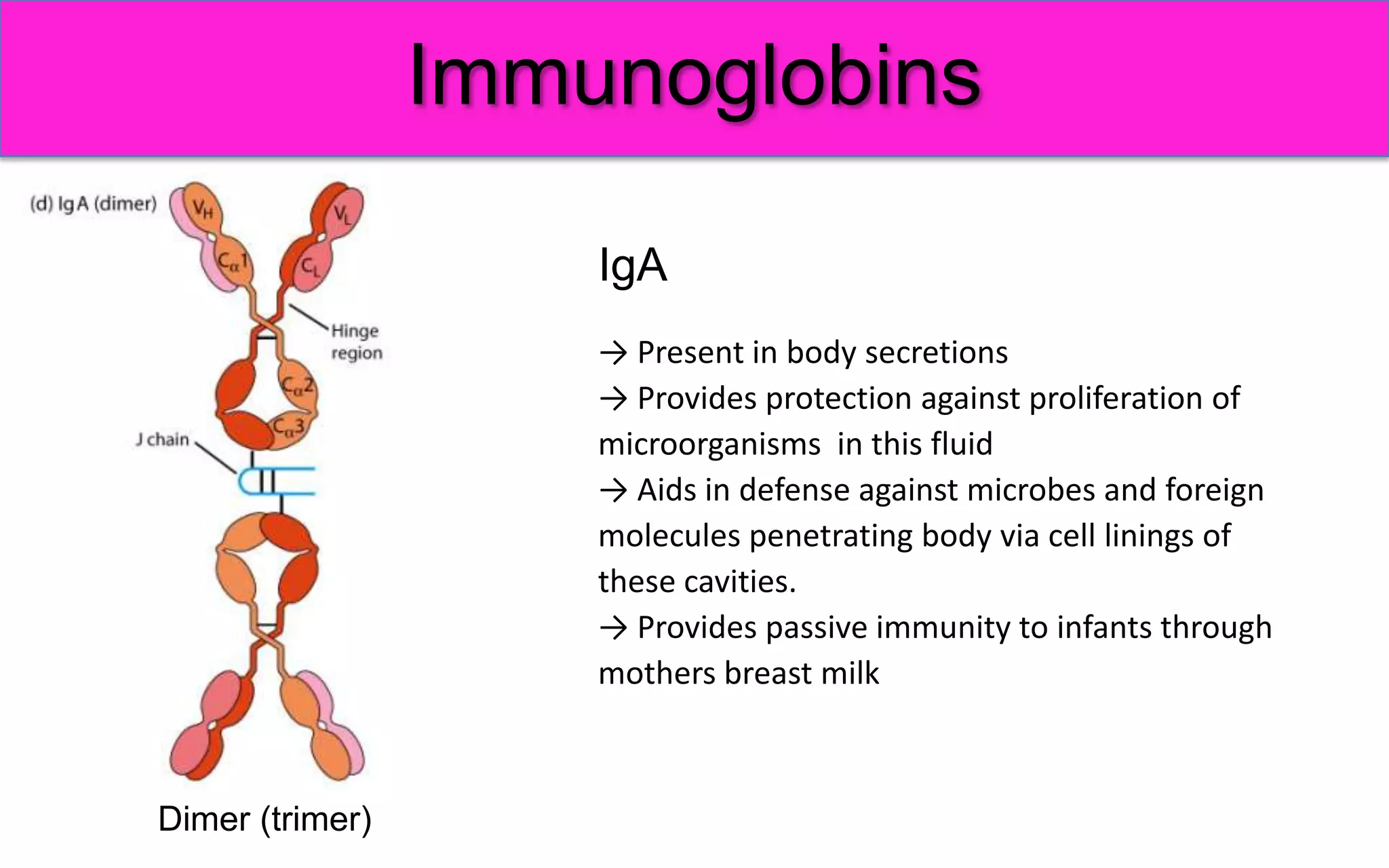 Immunoglobins

(d) IgA (dimer)

$V_H$

$V_L$

$C_\alpha 1$

$C_L$

Hinge region

$C_\alpha 2$

$C_\alpha 3$

J chain

Dimer (trimer)

IgA

→ Present in body secretions
→ Provides protection against proliferation of microorganisms in this fluid
→ Aids in defense against microbes and foreign molecules penetrating body via cell linings of these cavities.
→ Provides passive immunity to infants through mothers breast milk